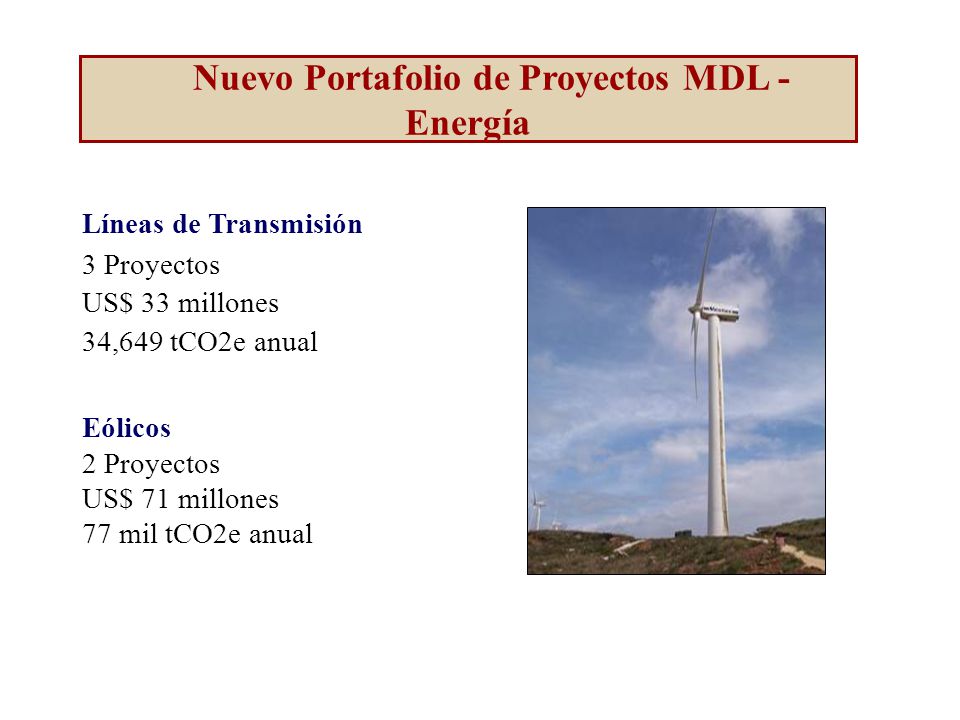 Nuevo Portafolio de Proyectos MDL - Energía

Líneas de Transmisión
3 Proyectos
US$ 33 millones
34,649 tCO2e anual

Eólicos
2 Proyectos
US$ 71 millones
77 mil tCO2e anual